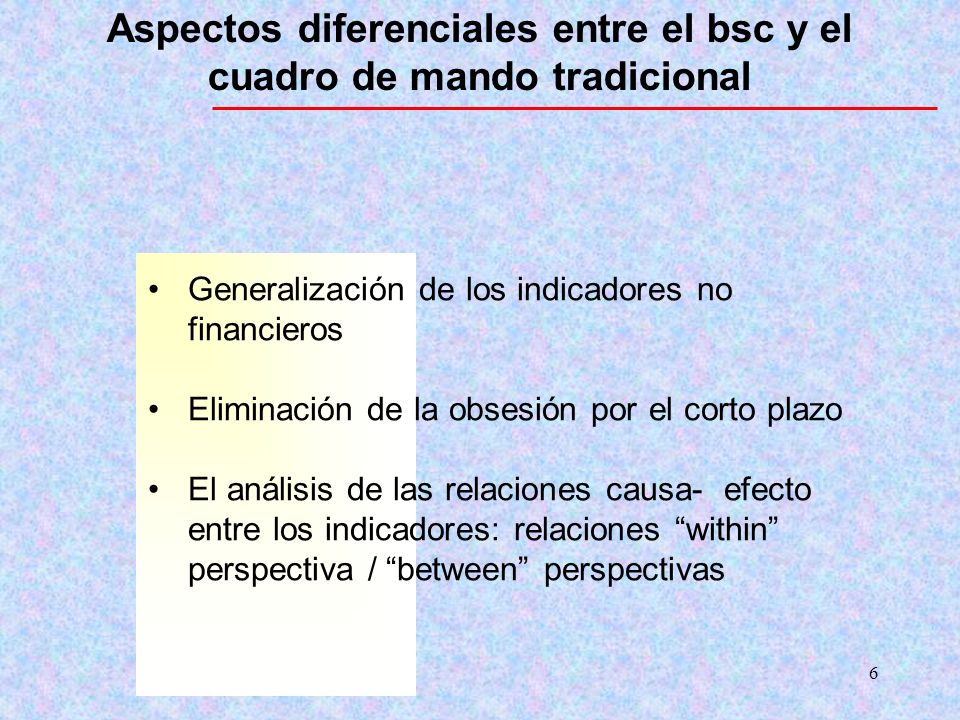 Aspectos diferenciales entre el bsc y el cuadro de mando tradicional

• Generalización de los indicadores no financieros

• Eliminación de la obsesión por el corto plazo

• El análisis de las relaciones causa- efecto entre los indicadores: relaciones “within” perspectiva / “between” perspectivas

6